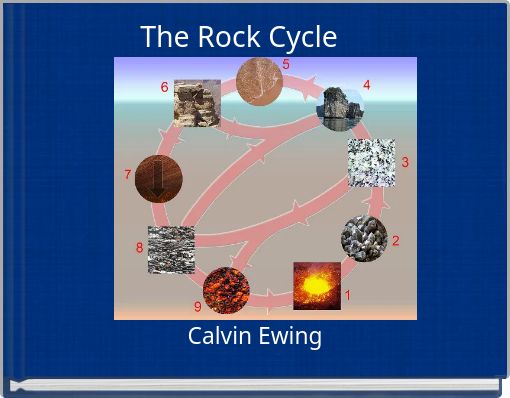 The Rock Cycle

5
6
4
3
7
2
8
1
9

Calvin Ewing